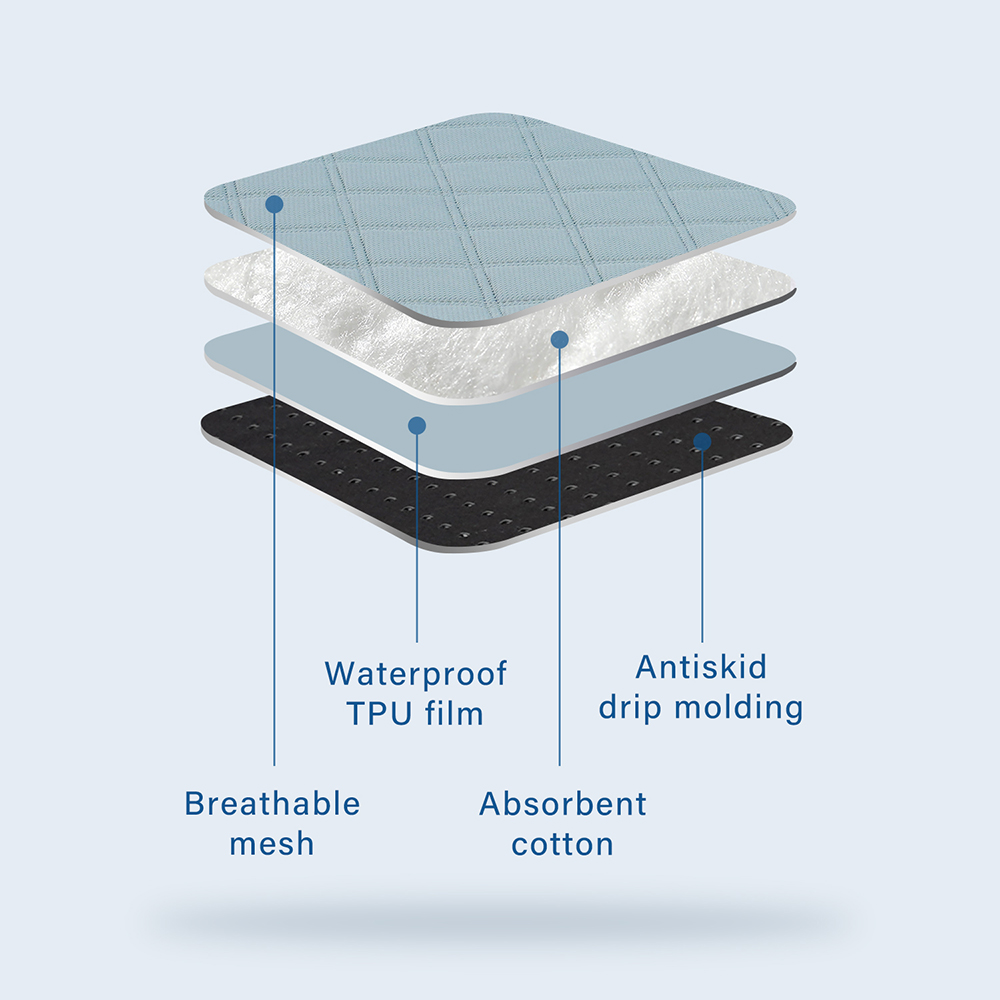 Waterproof TPU film

Antiskid drip molding

Breathable mesh

Absorbent cotton